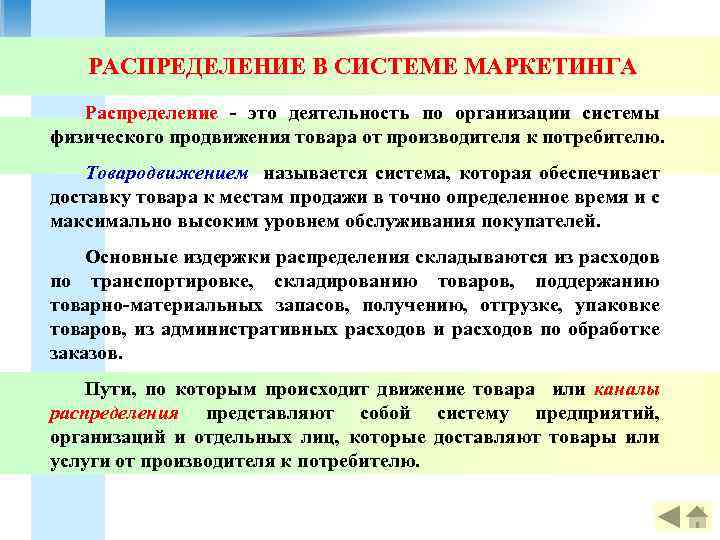 РАСПРЕДЕЛЕНИЕ В СИСТЕМЕ МАРКЕТИНГА

Распределение - это деятельность по организации системы физического продвижения товара от производителя к потребителю.

Товародвижением называется система, которая обеспечивает доставку товара к местам продажи в точно определенное время и с максимально высоким уровнем обслуживания покупателей.

Основные издержки распределения складываются из расходов по транспортировке, складированию товаров, поддержанию товарно-материальных запасов, получению, отгрузке, упаковке товаров, из административных расходов и расходов по обработке заказов.

Пути, по которым происходит движение товара или каналы распределения представляют собой систему предприятий, организаций и отдельных лиц, которые доставляют товары или услуги от производителя к потребителю.